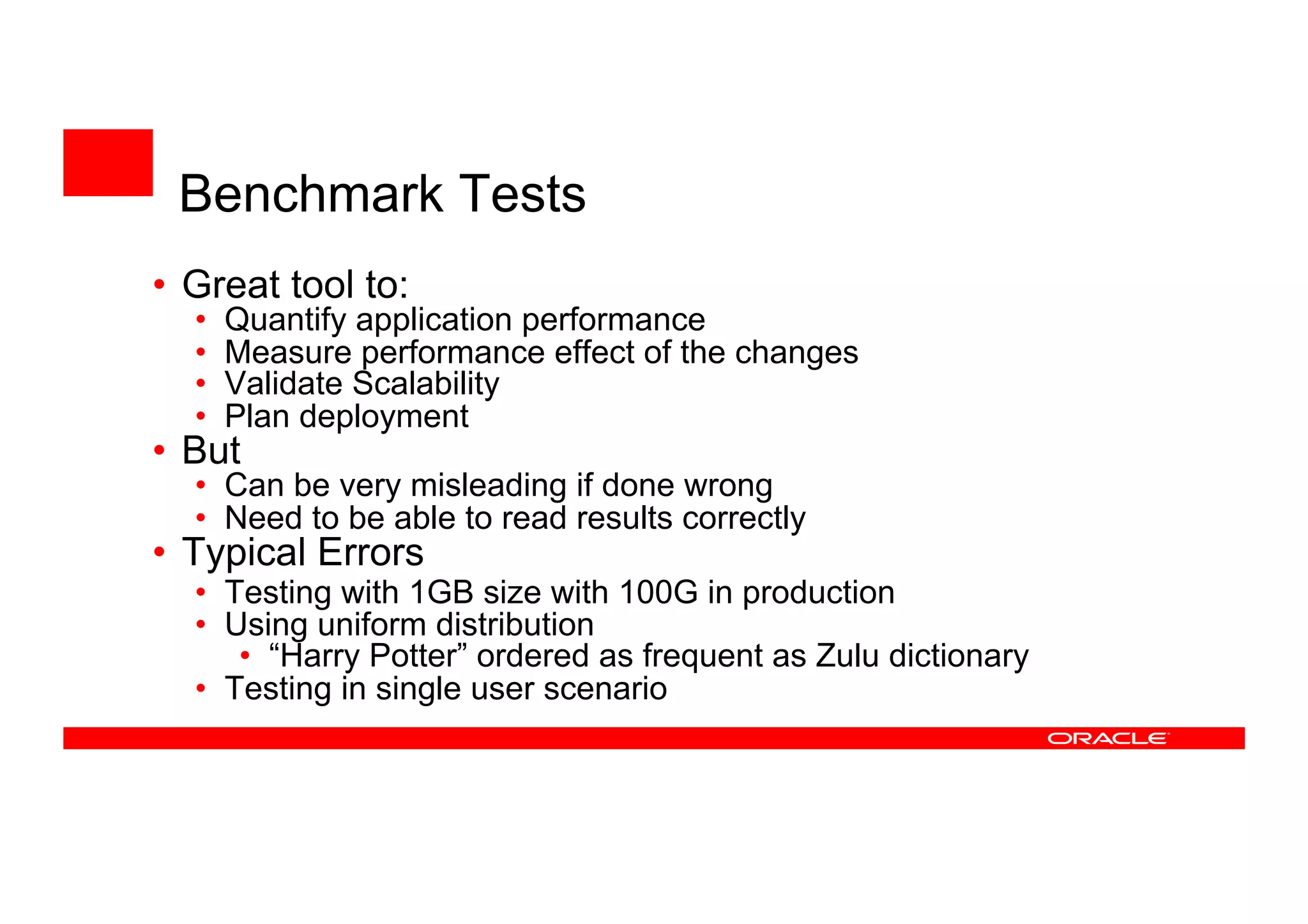 Benchmark Tests

• Great tool to:
  • Quantify application performance
  • Measure performance effect of the changes
  • Validate Scalability
  • Plan deployment
• But
  • Can be very misleading if done wrong
  • Need to be able to read results correctly
• Typical Errors
  • Testing with 1GB size with 100G in production
  • Using uniform distribution
    • “Harry Potter” ordered as frequent as Zulu dictionary
  • Testing in single user scenario

ORACLE